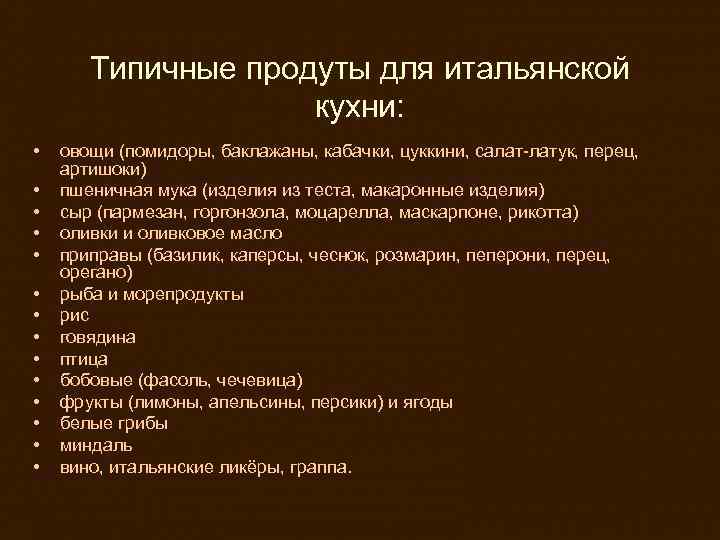 Типичные продуты для итальянской кухни:

• овощи (помидоры, баклажаны, кабачки, цуккини, салат-латук, перец, артишоки)
• пшеничная мука (изделия из теста, макаронные изделия)
• сыр (пармезан, горгонзола, моцарелла, маскарпоне, рикотта)
• оливки и оливковое масло
• приправы (базилик, каперсы, чеснок, розмарин, пеперони, перец, орегано)
• рыба и морепродукты
• рис
• говядина
• птица
• бобовые (фасоль, чечевица)
• фрукты (лимоны, апельсины, персики) и ягоды
• белые грибы
• миндаль
• вино, итальянские ликёры, граппа.